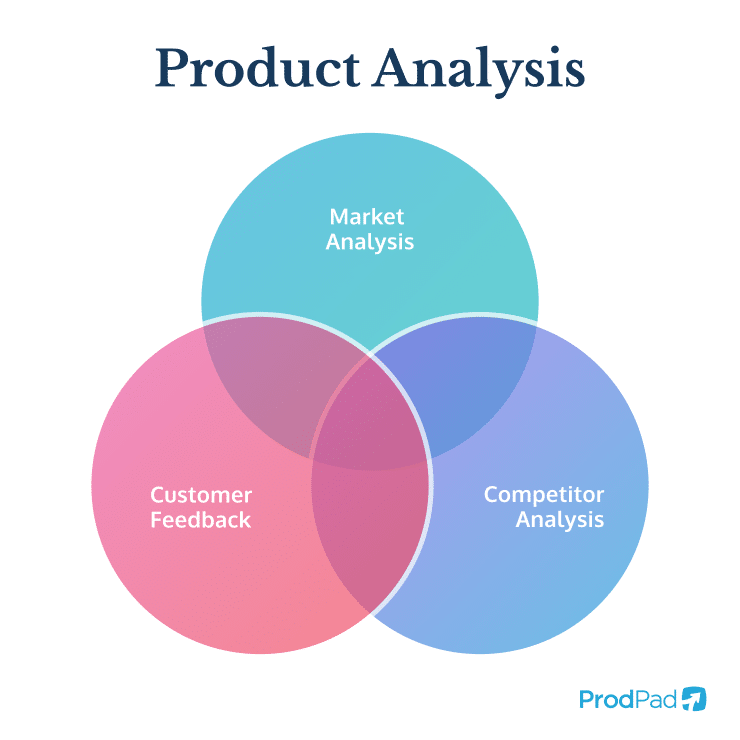 Product Analysis

Market Analysis

Customer Feedback

Competitor Analysis

ProdPad